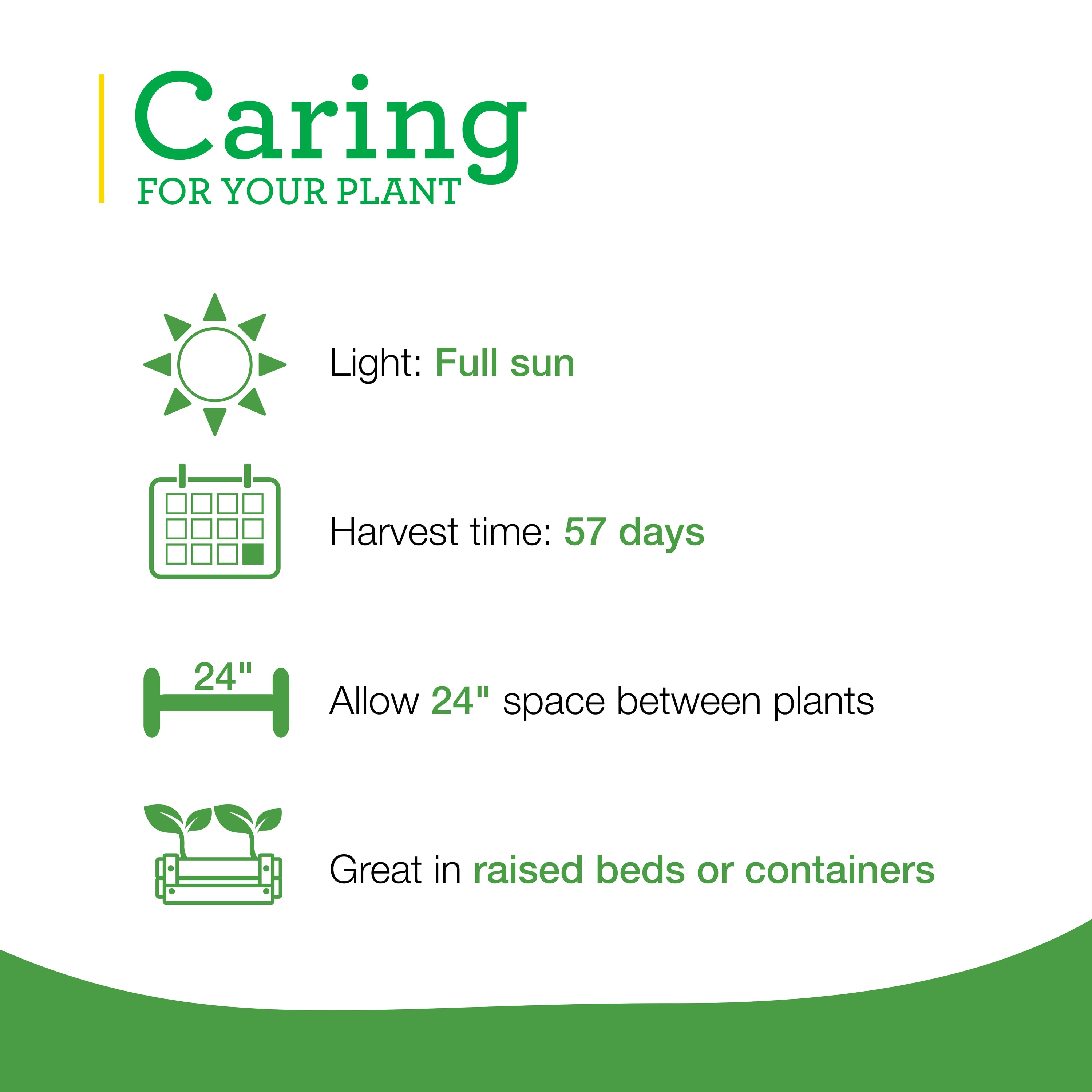 Caring
FOR YOUR PLANT

Light: Full sun

Harvest time: 57 days

24"

Allow 24" space between plants

Great in raised beds or containers